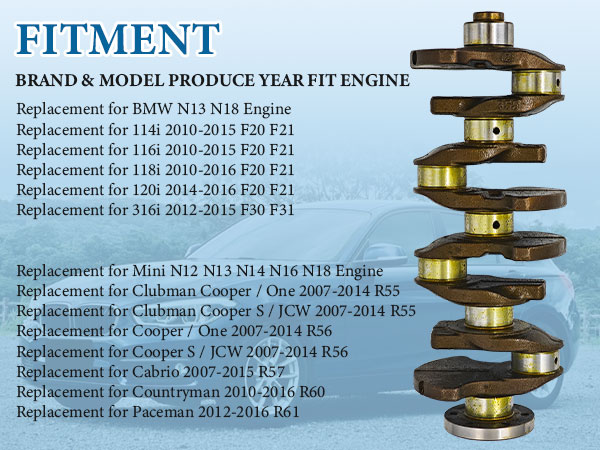 FITMENT

BRAND & MODEL PRODUCE YEAR FIT ENGINE

Replacement for BMW N13 N18 Engine
Replacement for 114i 2010-2015 F20 F21
Replacement for 116i 2010-2015 F20 F21
Replacement for 118i 2010-2016 F20 F21
Replacement for 120i 2014-2016 F20 F21
Replacement for 316i 2012-2015 F30 F31

Replacement for Mini N12 N13 N14 N16 N18 Engine
Replacement for Clubman Cooper / One 2007-2014 R55
Replacement for Clubman Cooper S / JCW 2007-2014 R55
Replacement for Cooper / One 2007-2014 R56
Replacement for Cooper S / JCW 2007-2014 R56
Replacement for Cabrio 2007-2015 R57
Replacement for Countryman 2010-2016 R60
Replacement for Paceman 2012-2016 R61